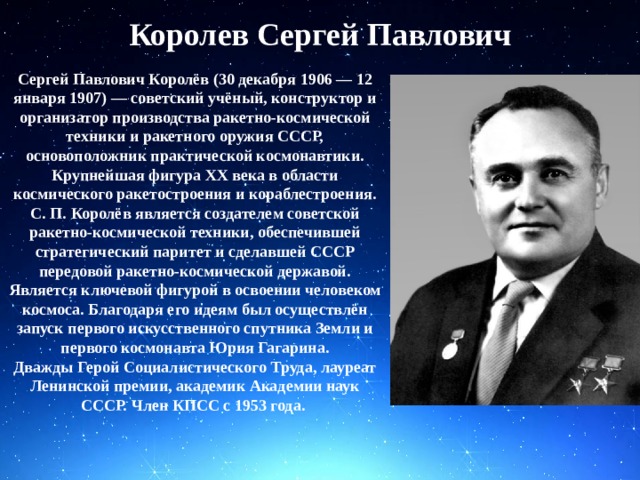 Королев Сергей Павлович

Сергей Павлович Королёв (30 декабря 1906 — 12 января 1907) — советский учёный, конструктор и организатор производства ракетно-космической техники и ракетного оружия СССР, основоположник практической космонавтики. Крупнейшая фигура XX века в области космического ракетостроения и кораблестроения. С. П. Королёв является создателем советской ракетно-космической техники, обеспечившей стратегический паритет и сделавшей СССР передовой ракетно-космической державой. Является ключевой фигурой в освоении человеком космоса. Благодаря его идеям был осуществлён запуск первого искусственного спутника Земли и первого космонавта Юрия Гагарина.
Дважды Герой Социалистического Труда, лауреат Ленинской премии, академик Академии наук СССР. Член КПСС с 1953 года.